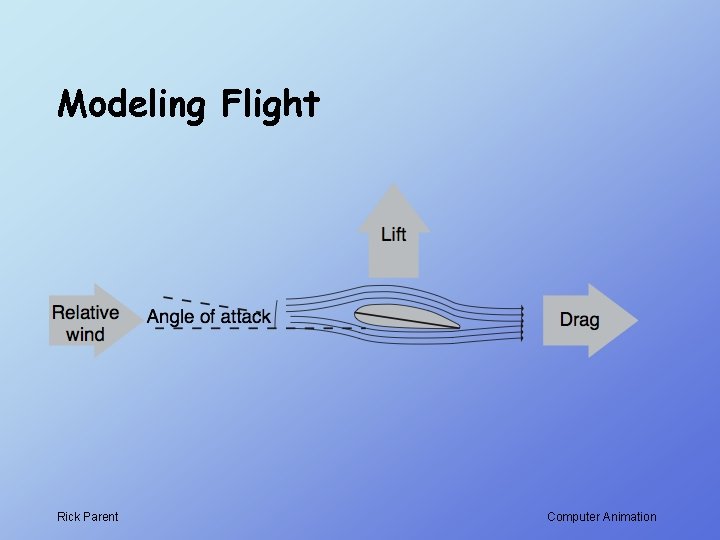 Modeling Flight

Lift

Relative wind

Angle of attack

Drag

Rick Parent

Computer Animation